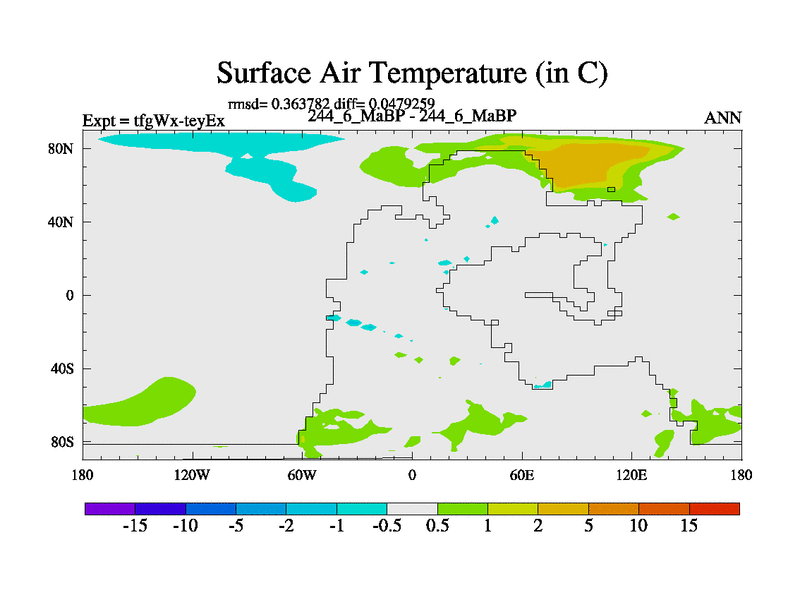 Surface Air Temperature (in C)

rmsd= 0.363782 diff= 0.0479259

Expt = tfgWx-teyEx

244_6_MaBP - 244_6_MaBP

ANN

80N

40N

0

40S

80S

180

120W

60W

0

60E

120E

180

-15 -10 -5 -2 -1 -0.5 0.5 1 2 5 10 15